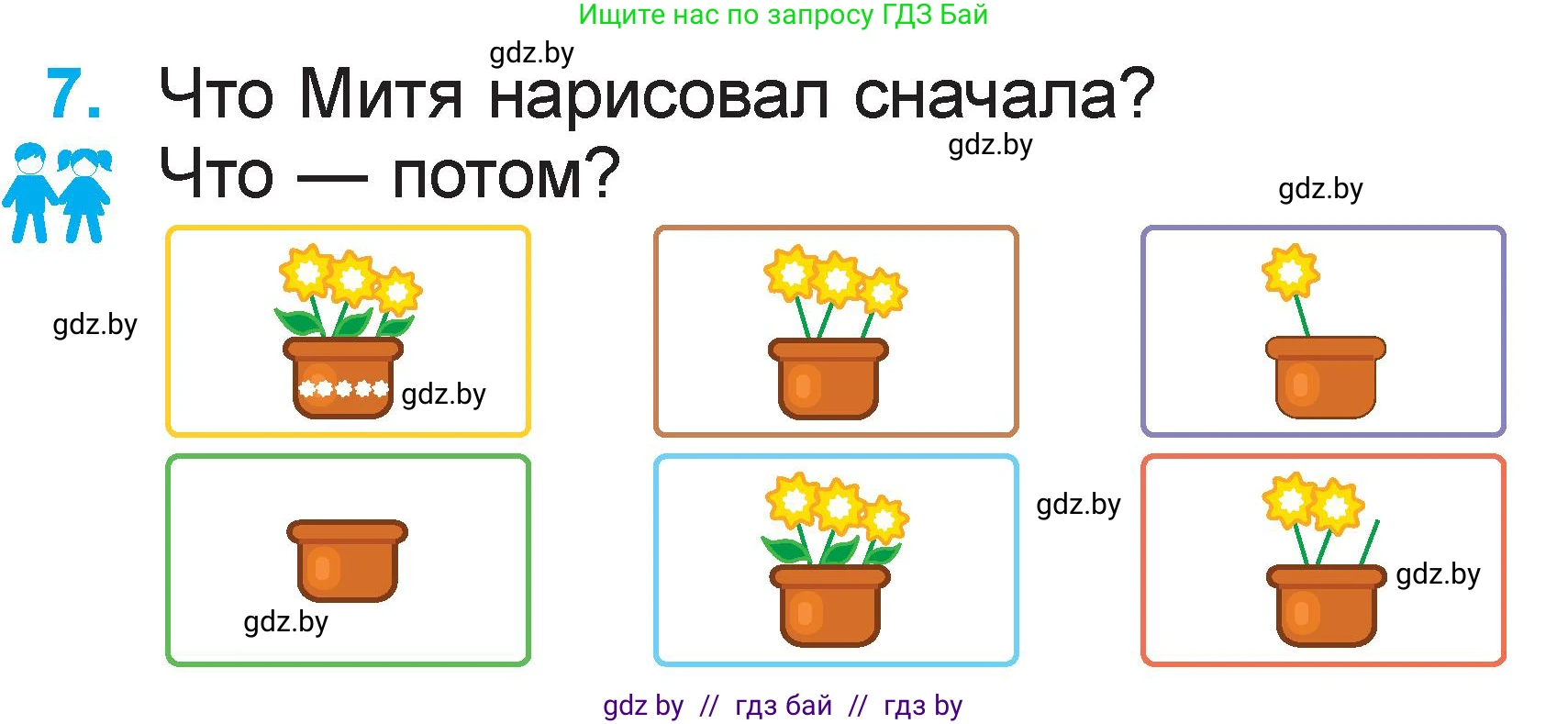 Ищите нас по запросу ГДЗ Бай

gdz.by

7. Что Митя нарисовал сначала? Что — потом?

gdz.by

gdz.by

gdz.by

gdz.by

gdz.by

gdz.by

gdz.by

gdz by // гдз бай // гдз by